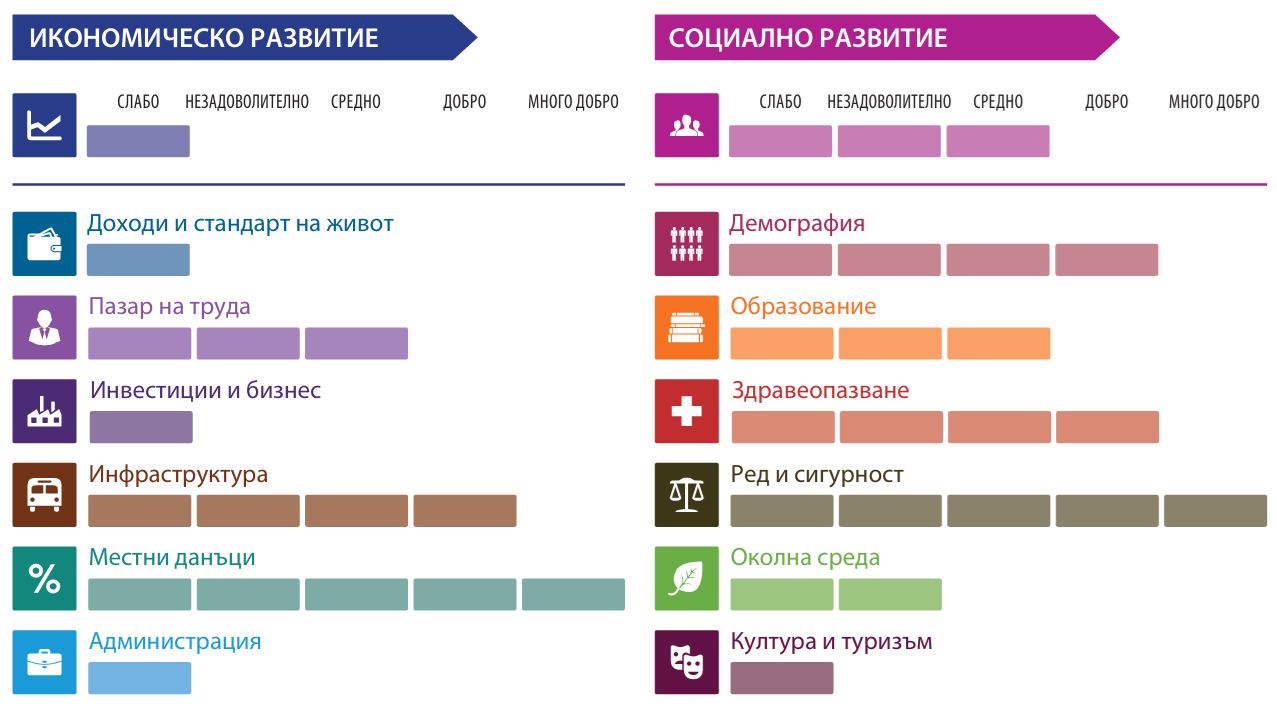 ИКОНОМИЧЕСКО РАЗВИТИЕ

СЛАБО НЕЗАДОВОЛИТЕЛНО СРЕДНО ДОБРО МНОГО ДОБРО

Доходи и стандарт на живот

Пазар на труда

Инвестиции и бизнес

Инфраструктура

Местни данъци

Администрация

СОЦИАЛНО РАЗВИТИЕ

СЛАБО НЕЗАДОВОЛИТЕЛНО СРЕДНО ДОБРО МНОГО ДОБРО

Демография

Образование

Здравеопазване

Ред и сигурност

Околна среда

Култура и туризъм